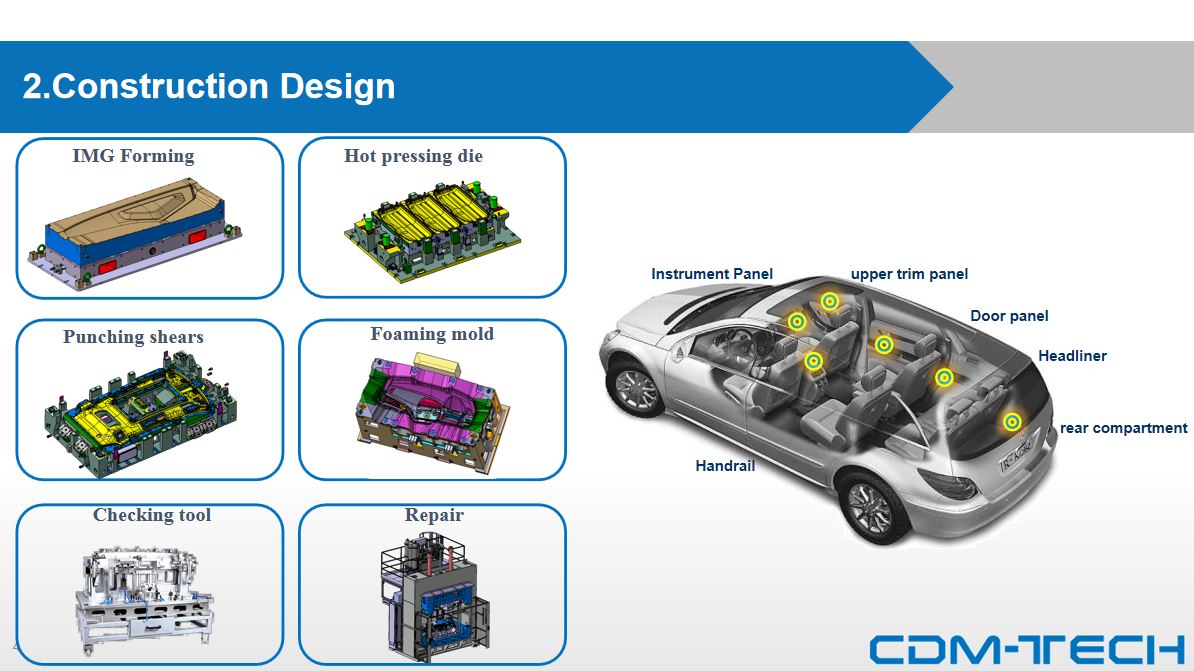 2.Construction Design

IMG Forming

Hot pressing die

Punching shears

Foaming mold

Checking tool

Repair

Instrument Panel

upper trim panel

Door panel

Headliner

rear compartment

Handrail

4

CDM-TECH